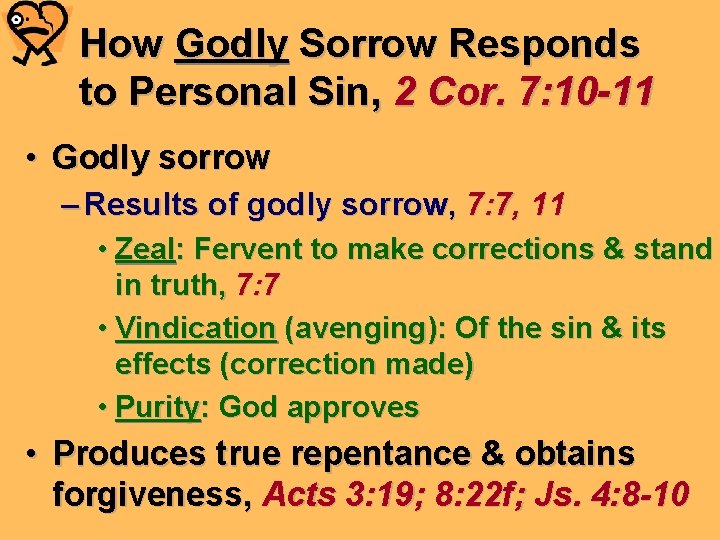 How Godly Sorrow Responds to Personal Sin, 2 Cor. 7:10-11

• Godly sorrow

– Results of godly sorrow, 7:7, 11

• Zeal: Fervent to make corrections & stand in truth, 7:7

• Vindication (avenging): Of the sin & its effects (correction made)

• Purity: God approves

• Produces true repentance & obtains forgiveness, Acts 3:19; 8:22f; Js. 4:8-10